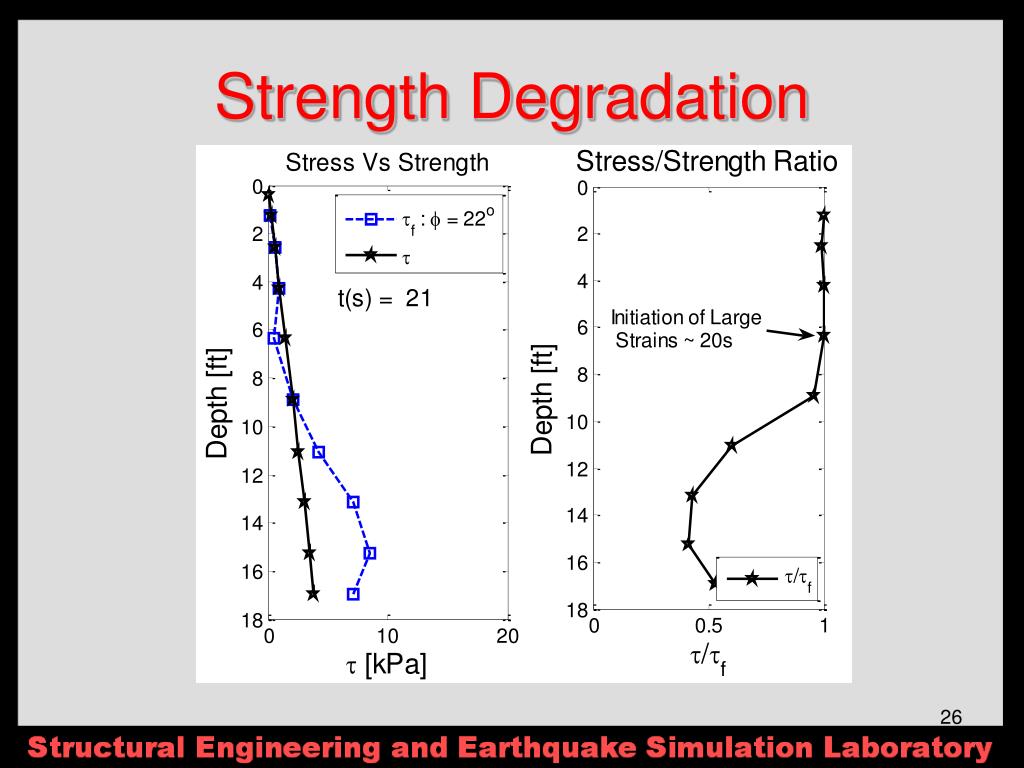 Strength Degradation

Stress Vs Strength

$\tau_f : \phi = 22^o$
$\tau$

t(s) = 21

Depth [ft]

0
2
4
6
8
10
12
14
16
18

0 10 20

$\tau$ [kPa]

Stress/Strength Ratio

Initiation of Large Strains ~ 20s

Depth [ft]

0
2
4
6
8
10
12
14
16
18

$\tau/\tau_f$

0 0.5 1

$\tau/\tau_f$

26

Structural Engineering and Earthquake Simulation Laboratory